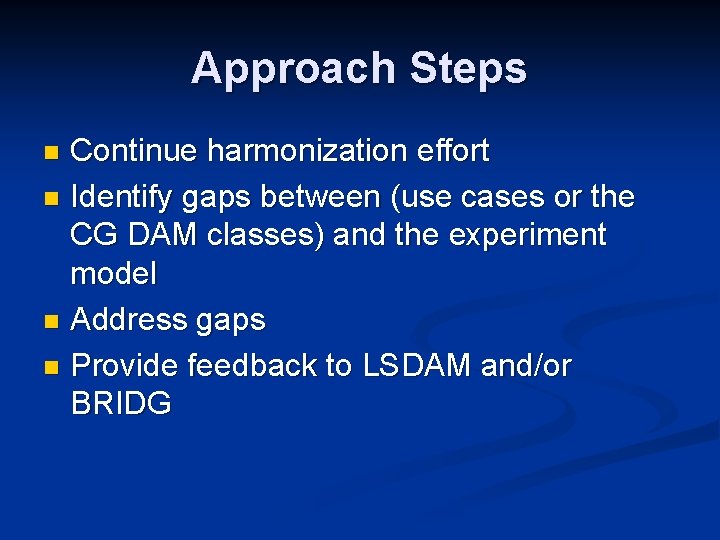 Approach Steps

- Continue harmonization effort
- Identify gaps between (use cases or the CG DAM classes) and the experiment model
- Address gaps
- Provide feedback to LSDAM and/or BRIDG